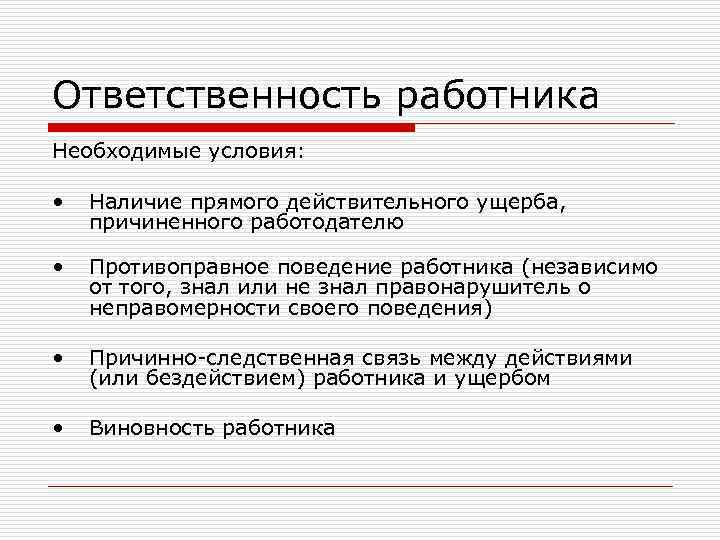 Ответственность работника

Необходимые условия:

• Наличие прямого действительного ущерба, причиненного работодателю

• Противоправное поведение работника (независимо от того, знал или не знал правонарушитель о неправомерности своего поведения)

• Причинно-следственная связь между действиями (или бездействием) работника и ущербом

• Виновность работника